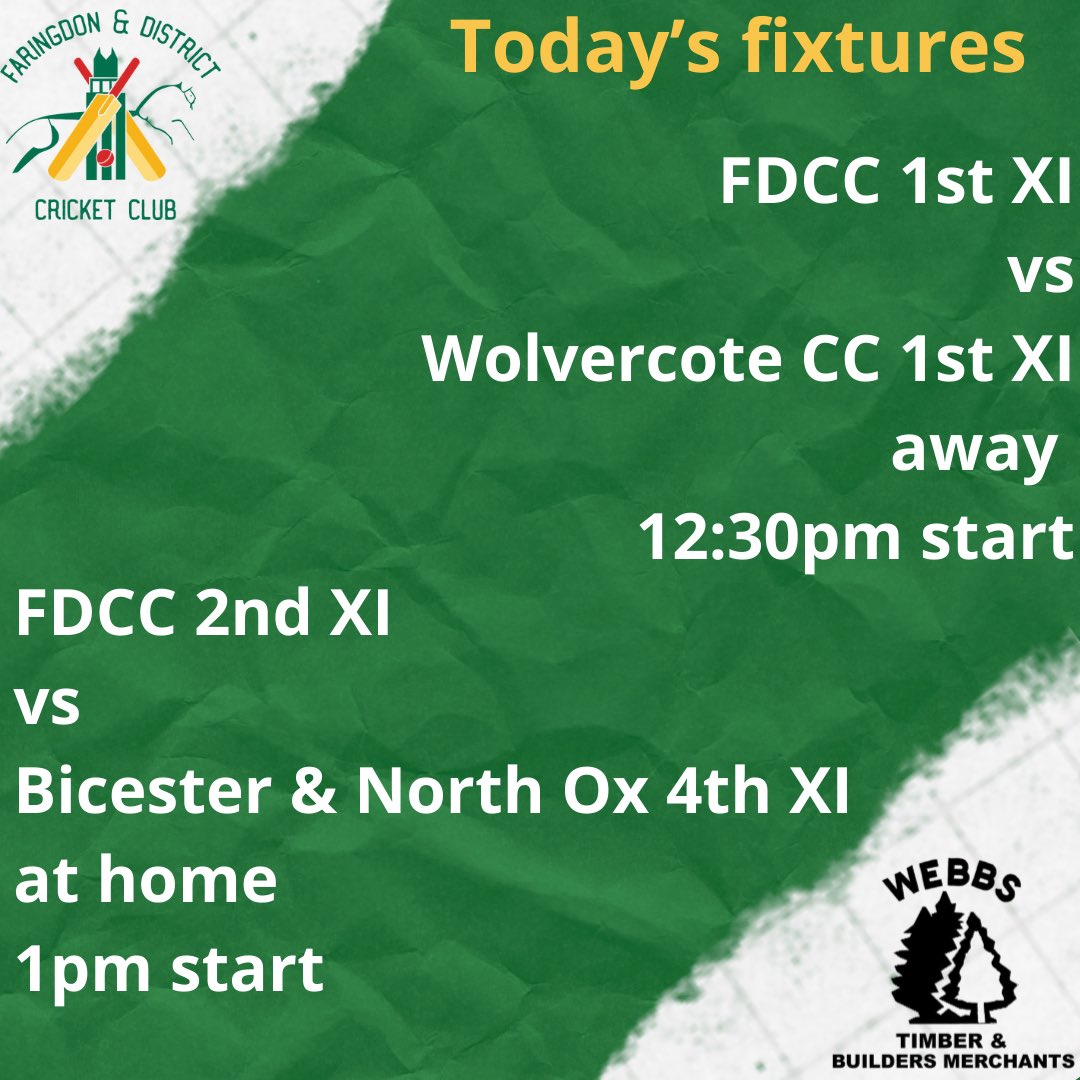 FARINGDON & DISTRICT
CRICKET CLUB

Today's fixtures

FDCC 1st XI
vs
Wolvercote CC 1st XI
away
12:30pm start

FDCC 2nd XI
vs
Bicester & North Ox 4th XI
at home
1pm start

WEBBS
TIMBER &
BUILDERS MERCHANTS